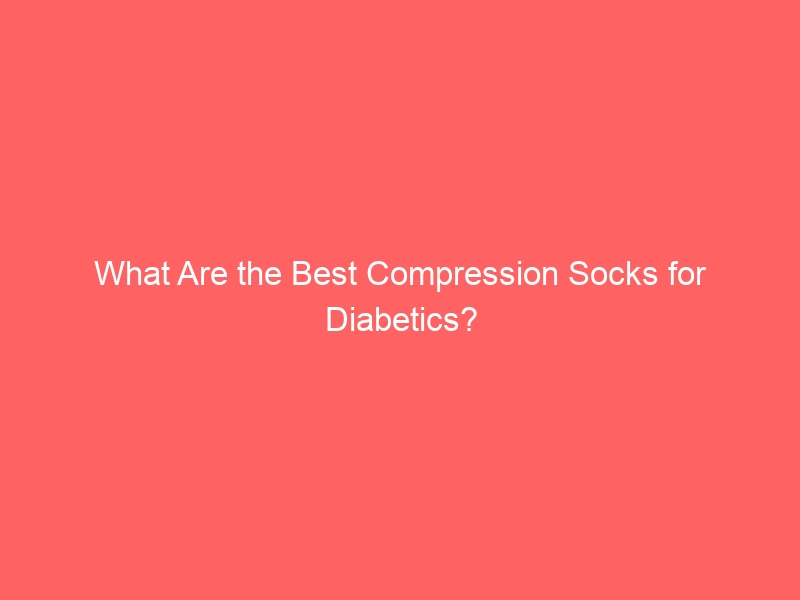 What Are the Best Compression Socks for Diabetics?